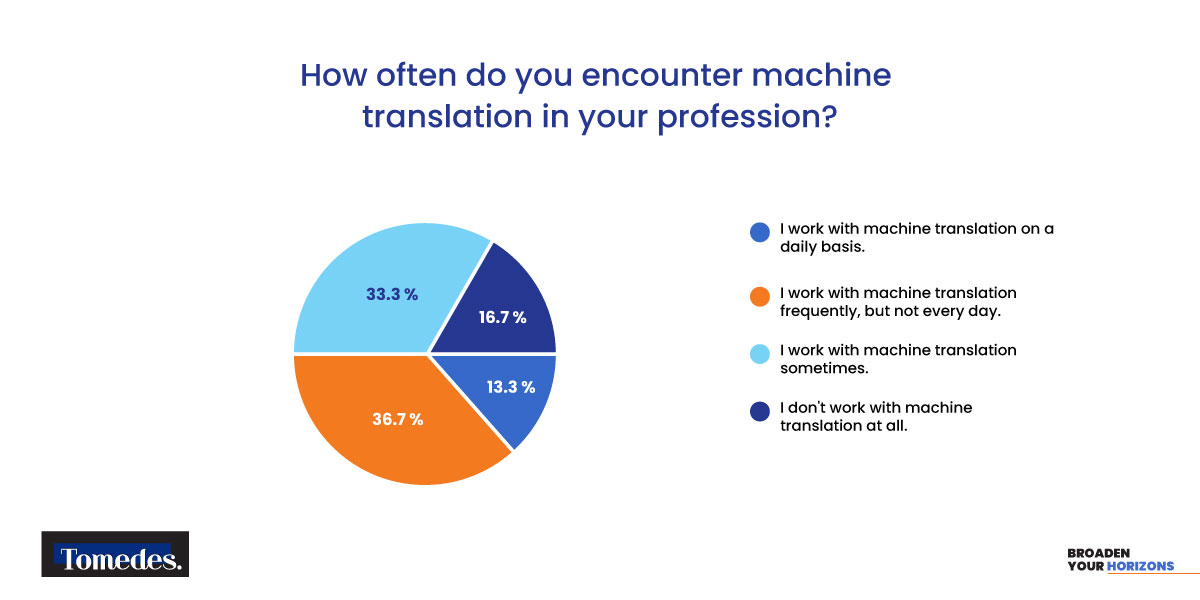 How often do you encounter machine translation in your profession?

33.3 %

16.7 %

13.3 %

36.7 %

I work with machine translation on a daily basis.

I work with machine translation frequently, but not every day.

I work with machine translation sometimes.

I don't work with machine translation at all.

Tomedes.

BROADEN YOUR HORIZONS